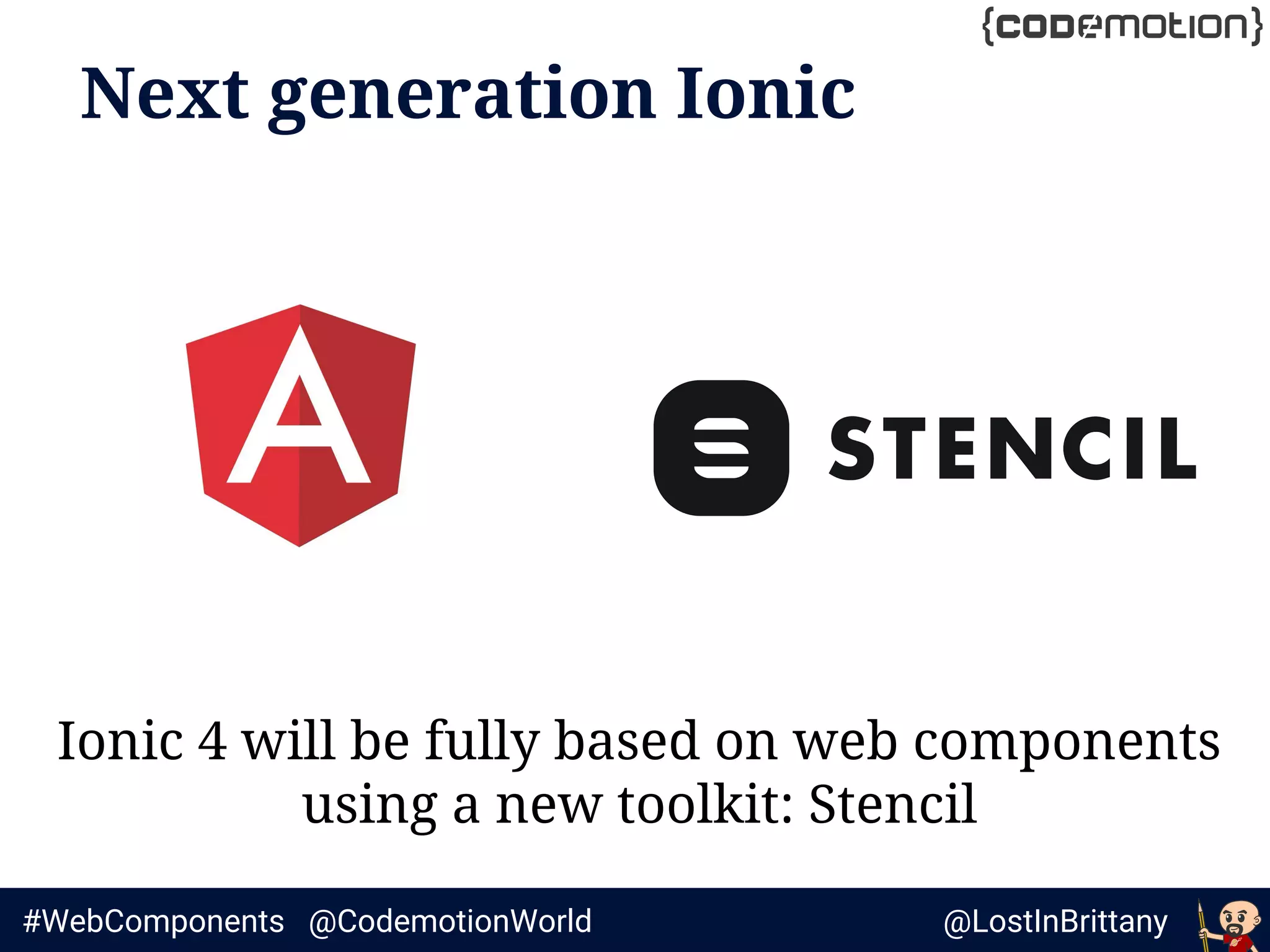 {codemotion}

Next generation Ionic

A

STENCIL

Ionic 4 will be fully based on web components using a new toolkit: Stencil

#WebComponents @CodemotionWorld @LostInBrittany